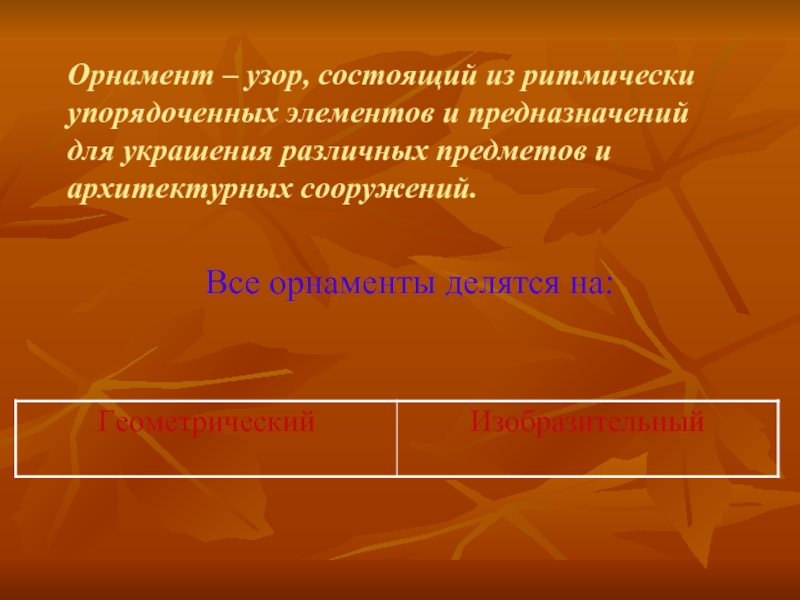 Орнамент – узор, состоящий из ритмически упорядоченных элементов и предназначений для украшения различных предметов и архитектурных сооружений.

Все орнаменты делятся на:

| Геометрический | Изобразительный |
|---|---|